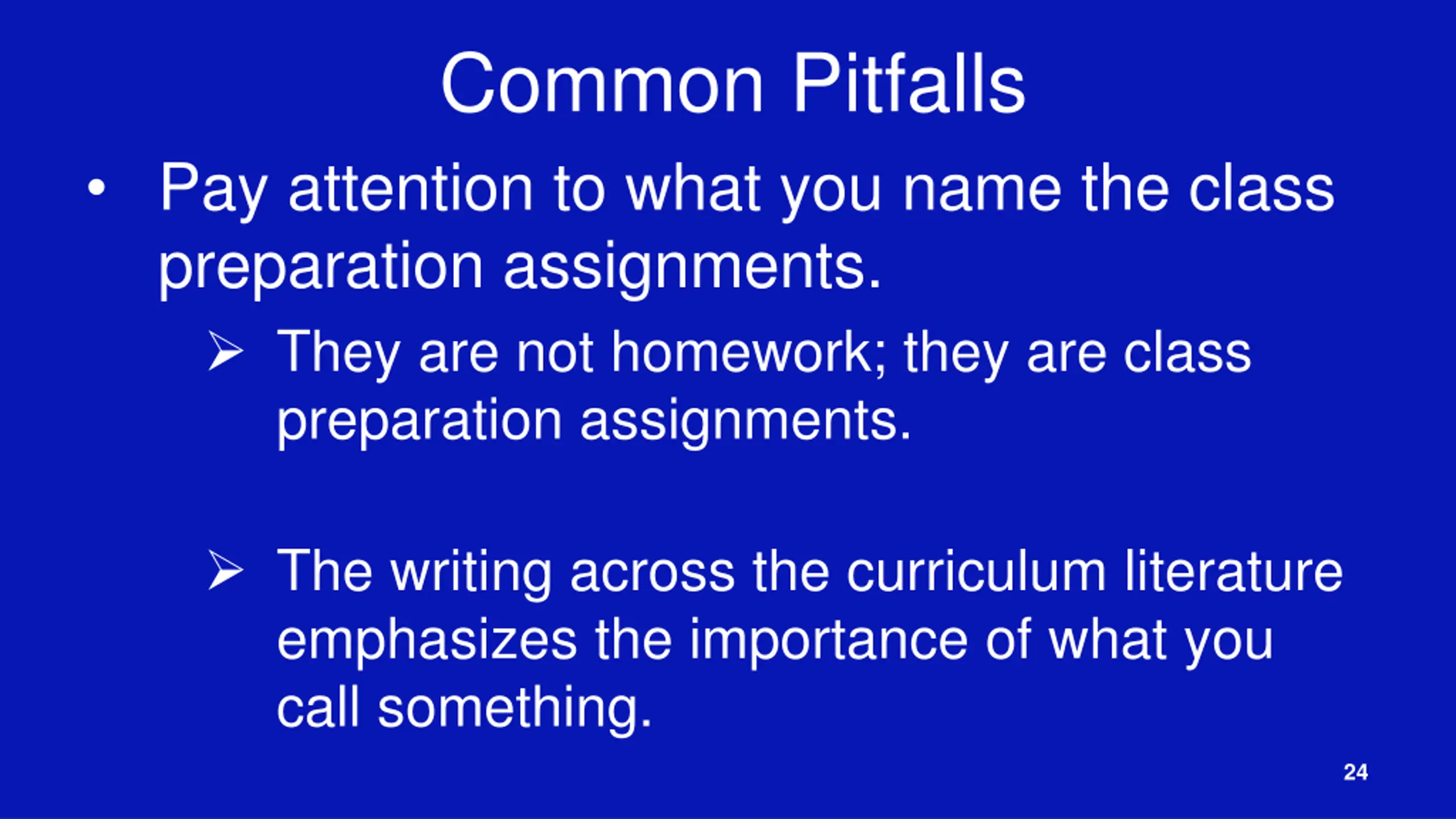 Common Pitfalls

• Pay attention to what you name the class preparation assignments.

➢ They are not homework; they are class preparation assignments.

➢ The writing across the curriculum literature emphasizes the importance of what you call something.

24